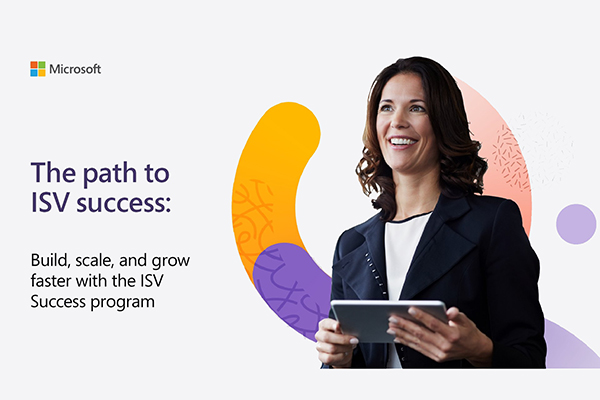 Microsoft

The path to ISV success:

Build, scale, and grow faster with the ISV Success program